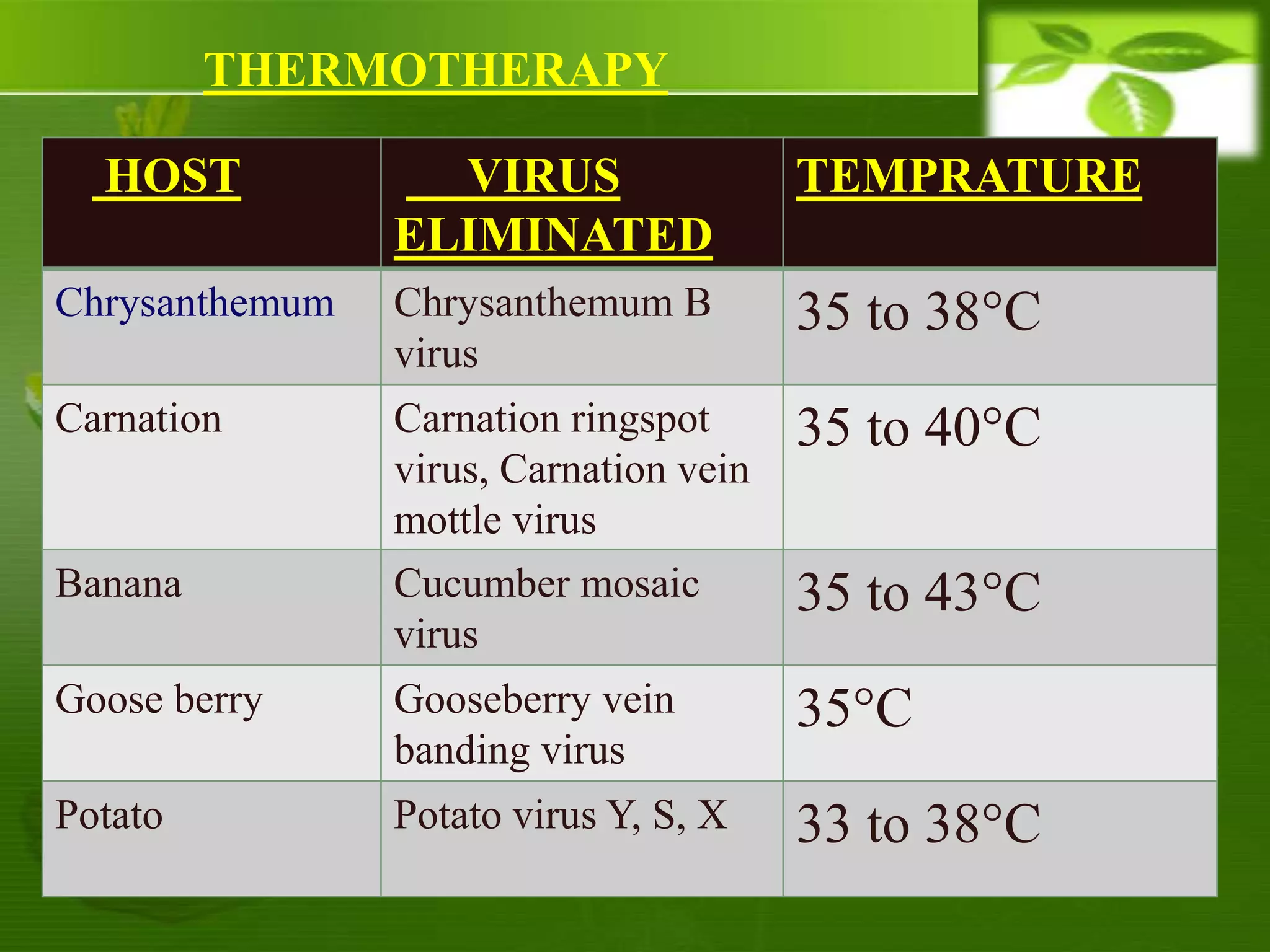 THERMOTHERAPY

| HOST | VIRUS ELIMINATED | TEMPRATURE |
|---|---|---|
| Chrysanthemum | Chrysanthemum B virus | 35 to 38°C |
| Carnation | Carnation ringspot virus, Carnation vein mottle virus | 35 to 40°C |
| Banana | Cucumber mosaic virus | 35 to 43°C |
| Goose berry | Gooseberry vein banding virus | 35°C |
| Potato | Potato virus Y, S, X | 33 to 38°C |